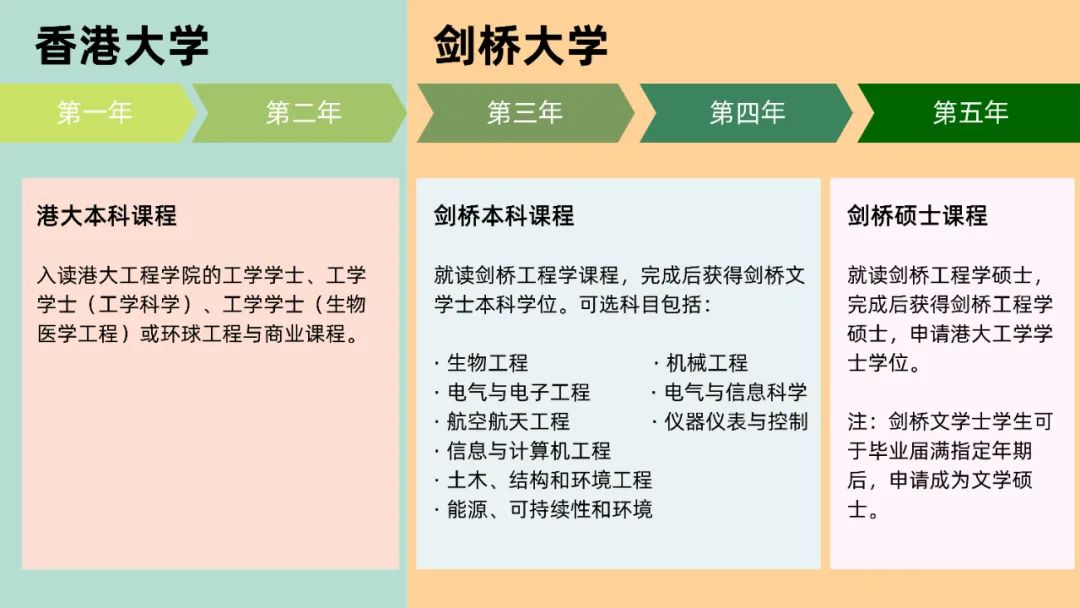 香港大学

剑桥大学

第一年

第二年

第三年

第四年

第五年

港大本科课程

入读港大工程学院的工学学士、工学学士（工学科学）、工学学士（生物医学工程）或环球工程与商业课程。

剑桥本科课程

就读剑桥工程学课程，完成后获得剑桥文学士本科学位。可选科目包括：

· 生物工程
· 电气与电子工程
· 航空航天工程
· 信息与计算机工程
· 土木、结构和环境工程
· 能源、可持续性和环境

· 机械工程
· 电气与信息科学
· 仪器仪表与控制

剑桥硕士课程

就读剑桥工程学硕士，完成后获得剑桥工程学硕士，申请港大工学学士学位。

注：剑桥文学士学生可于毕业届满指定年期后，申请成为文学硕士。